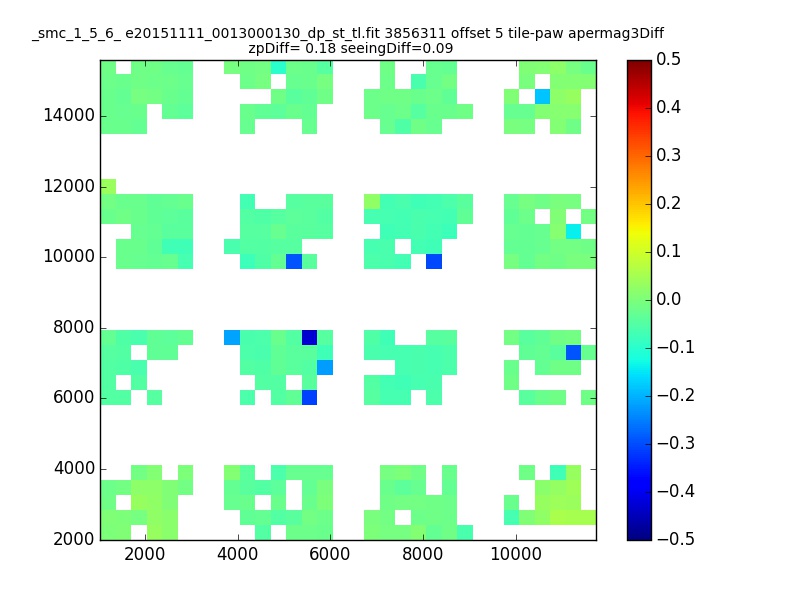 _smc_1_5_6_ e20151111_0013000130_dp_st_tl.fit 3856311 offset 5 tile-paw apermag3Diff
zpDiff= 0.18 seeingDiff=0.09

14000
12000
10000
8000
6000
4000
2000

2000 4000 6000 8000 10000

0.5
0.4
0.3
0.2
0.1
0.0
−0.1
−0.2
−0.3
−0.4
−0.5